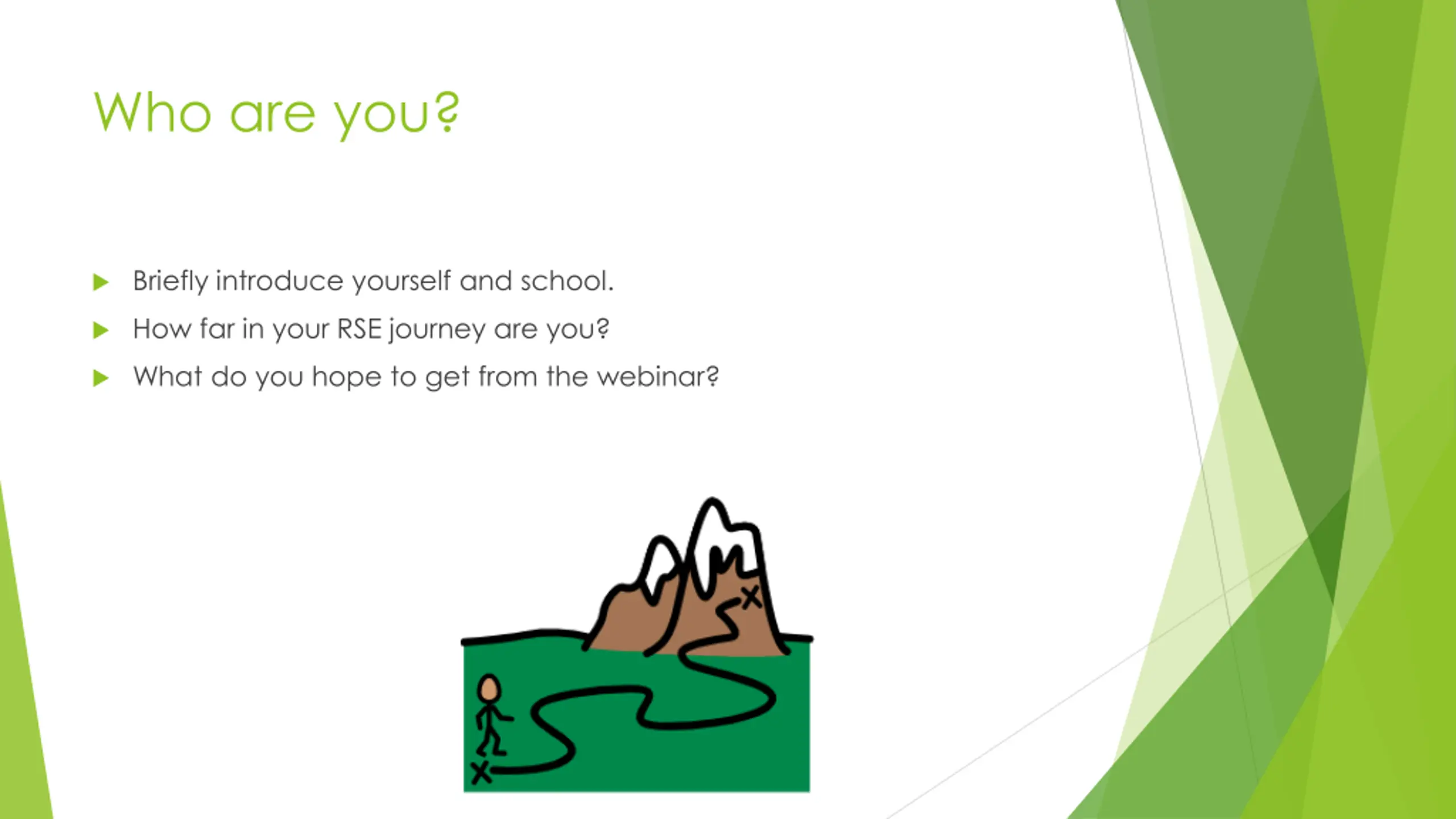 Who are you?

Briefly introduce yourself and school.

How far in your RSE journey are you?

What do you hope to get from the webinar?